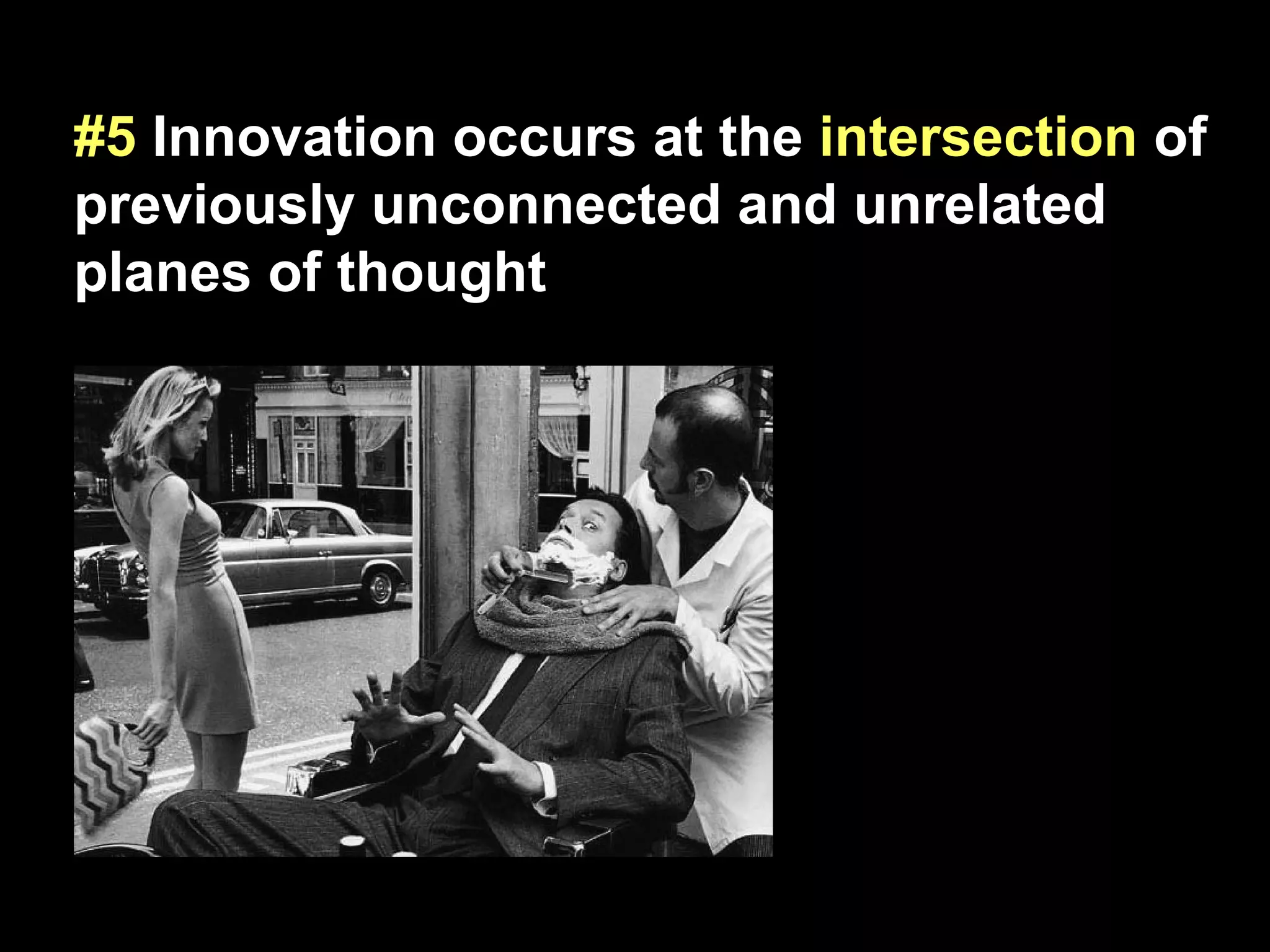 #5 Innovation occurs at the intersection of previously unconnected and unrelated planes of thought